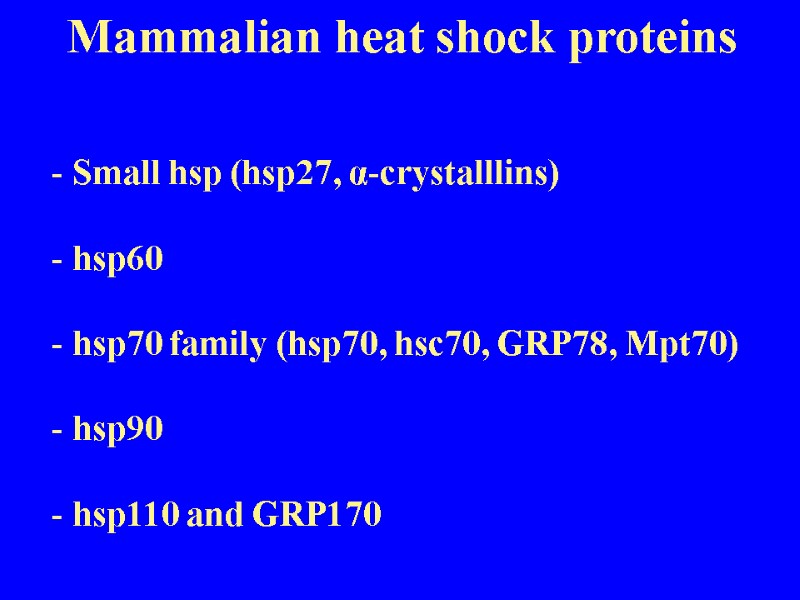 Mammalian heat shock proteins

- Small hsp (hsp27, α-crystalllins)

- hsp60

- hsp70 family (hsp70, hsc70, GRP78, Mpt70)

- hsp90

- hsp110 and GRP170